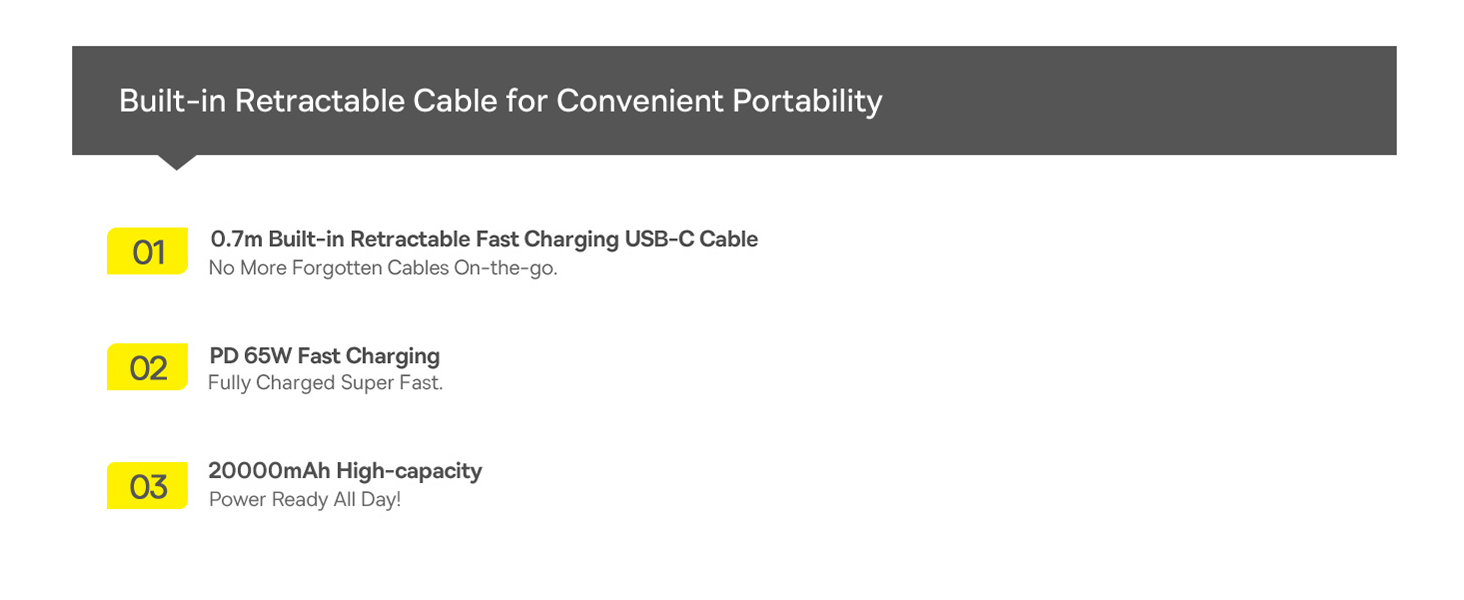 Built-in Retractable Cable for Convenient Portability

01
0.7m Built-in Retractable Fast Charging USB-C Cable
No More Forgotten Cables On-the-go.

02
PD 65W Fast Charging
Fully Charged Super Fast.

03
20000mAh High-capacity
Power Ready All Day!